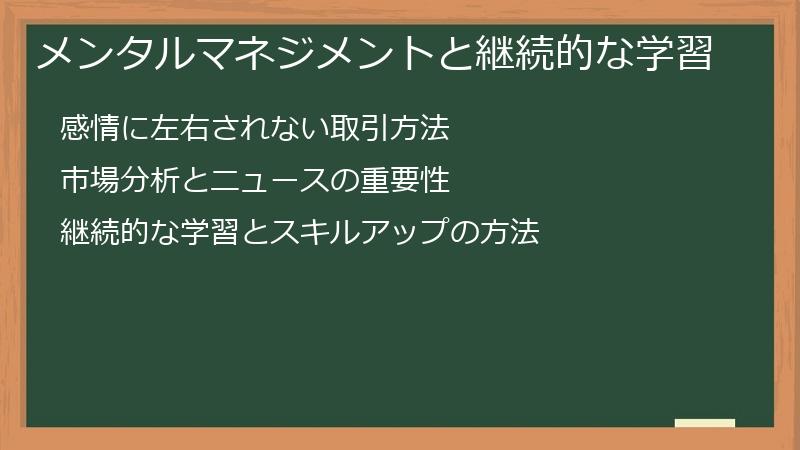 メンタルマネジメントと継続的な学習

感情に左右されない取引方法

市場分析とニュースの重要性

継続的な学習とスキルアップの方法